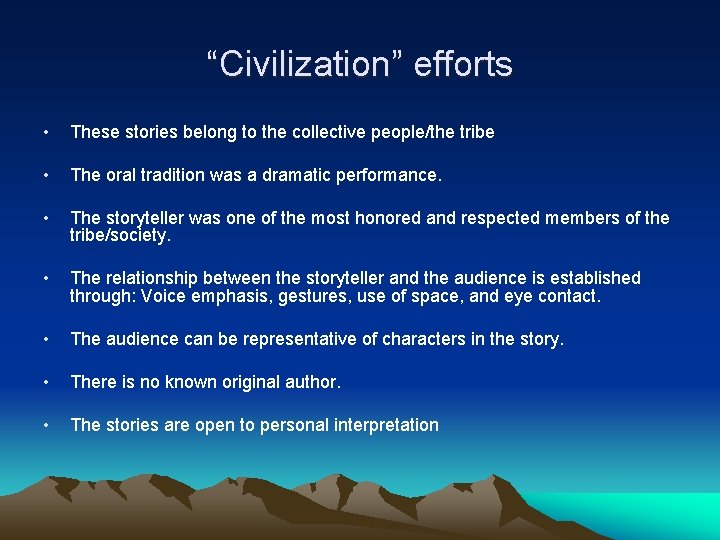 “Civilization” efforts

• These stories belong to the collective people/the tribe

• The oral tradition was a dramatic performance.

• The storyteller was one of the most honored and respected members of the tribe/society.

• The relationship between the storyteller and the audience is established through: Voice emphasis, gestures, use of space, and eye contact.

• The audience can be representative of characters in the story.

• There is no known original author.

• The stories are open to personal interpretation